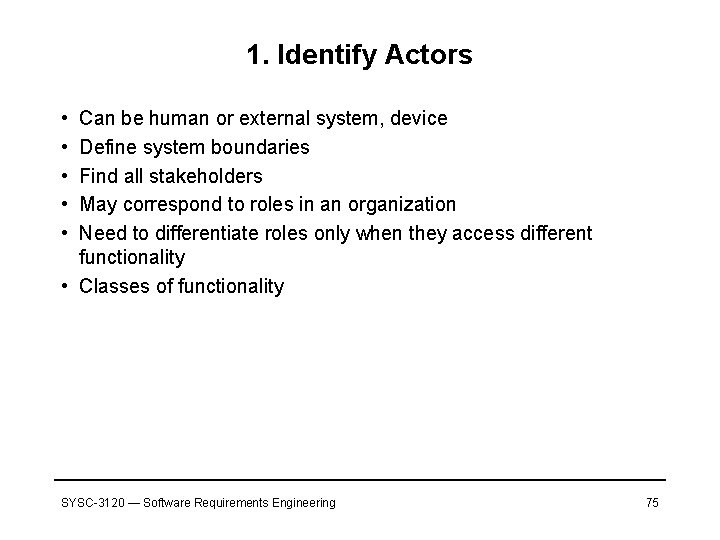 1. Identify Actors

• Can be human or external system, device
• Define system boundaries
• Find all stakeholders
• May correspond to roles in an organization
• Need to differentiate roles only when they access different functionality
• Classes of functionality

SYSC-3120 — Software Requirements Engineering

75